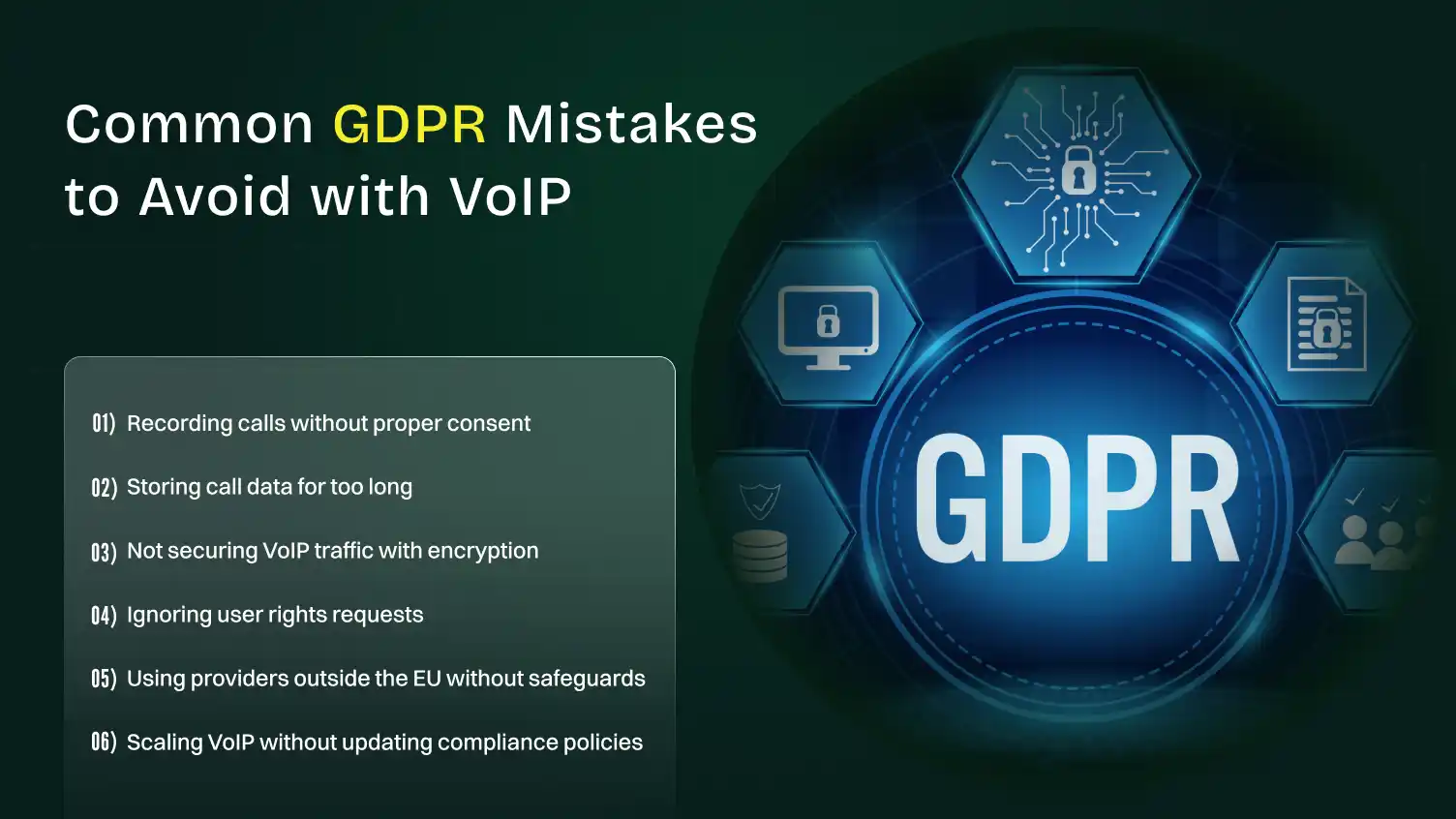 Common GDPR Mistakes to Avoid with VoIP

01) Recording calls without proper consent

02) Storing call data for too long

03) Not securing VoIP traffic with encryption

04) Ignoring user rights requests

05) Using providers outside the EU without safeguards

06) Scaling VoIP without updating compliance policies

GDPR